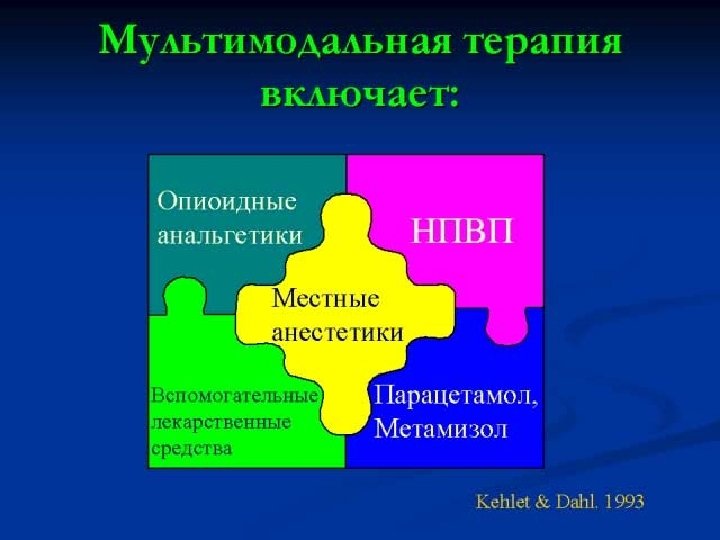 Мультимодальная терапия включает:

Опиоидные анальгетики

НПВП

Местные анестетики

Вспомогательные лекарственные средства

Парацетамол, Метамизол

Kehlet & Dahl. 1993